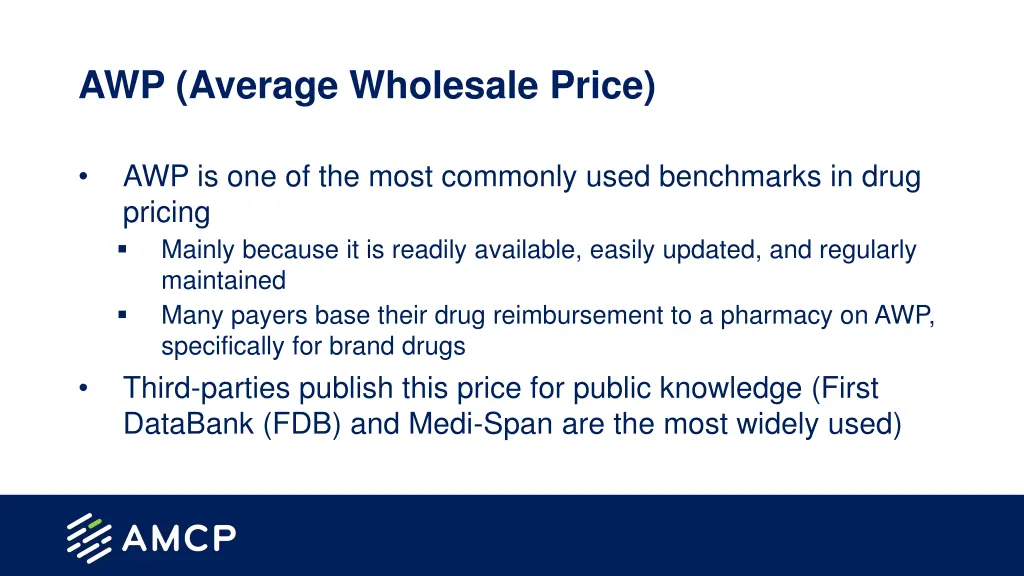 AWP (Average Wholesale Price)

• AWP is one of the most commonly used benchmarks in drug pricing
  ▪ Mainly because it is readily available, easily updated, and regularly maintained
  ▪ Many payers base their drug reimbursement to a pharmacy on AWP, specifically for brand drugs
• Third-parties publish this price for public knowledge (First DataBank (FDB) and Medi-Span are the most widely used)

AMCP